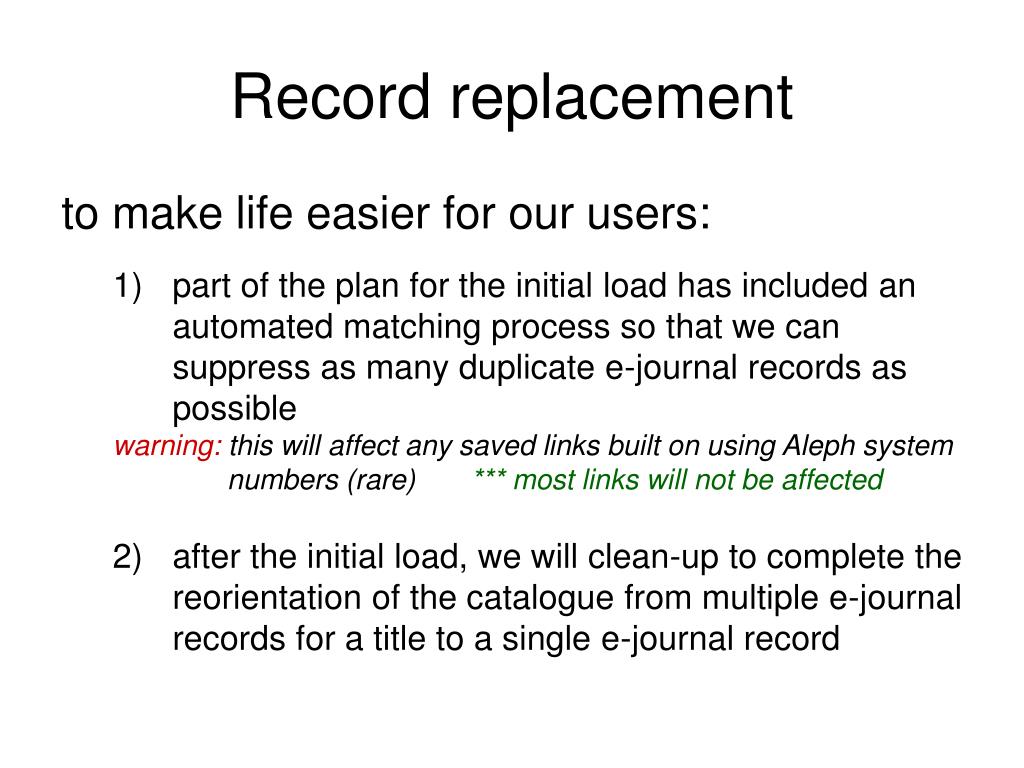 Record replacement

to make life easier for our users:

1) part of the plan for the initial load has included an automated matching process so that we can suppress as many duplicate e-journal records as possible

warning: this will affect any saved links built on using Aleph system numbers (rare) *** most links will not be affected

2) after the initial load, we will clean-up to complete the reorientation of the catalogue from multiple e-journal records for a title to a single e-journal record